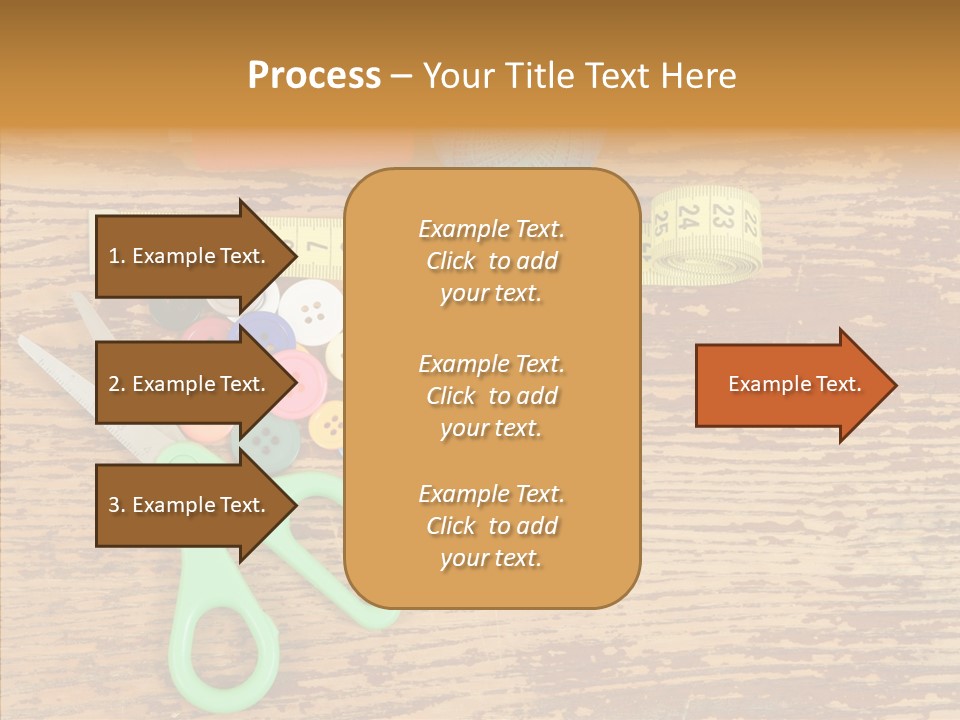 Process – Your Title Text Here

1. Example Text.

2. Example Text.

3. Example Text.

Example Text. Click to add your text.

Example Text. Click to add your text.

Example Text. Click to add your text.

Example Text.

7

25 24 23 22